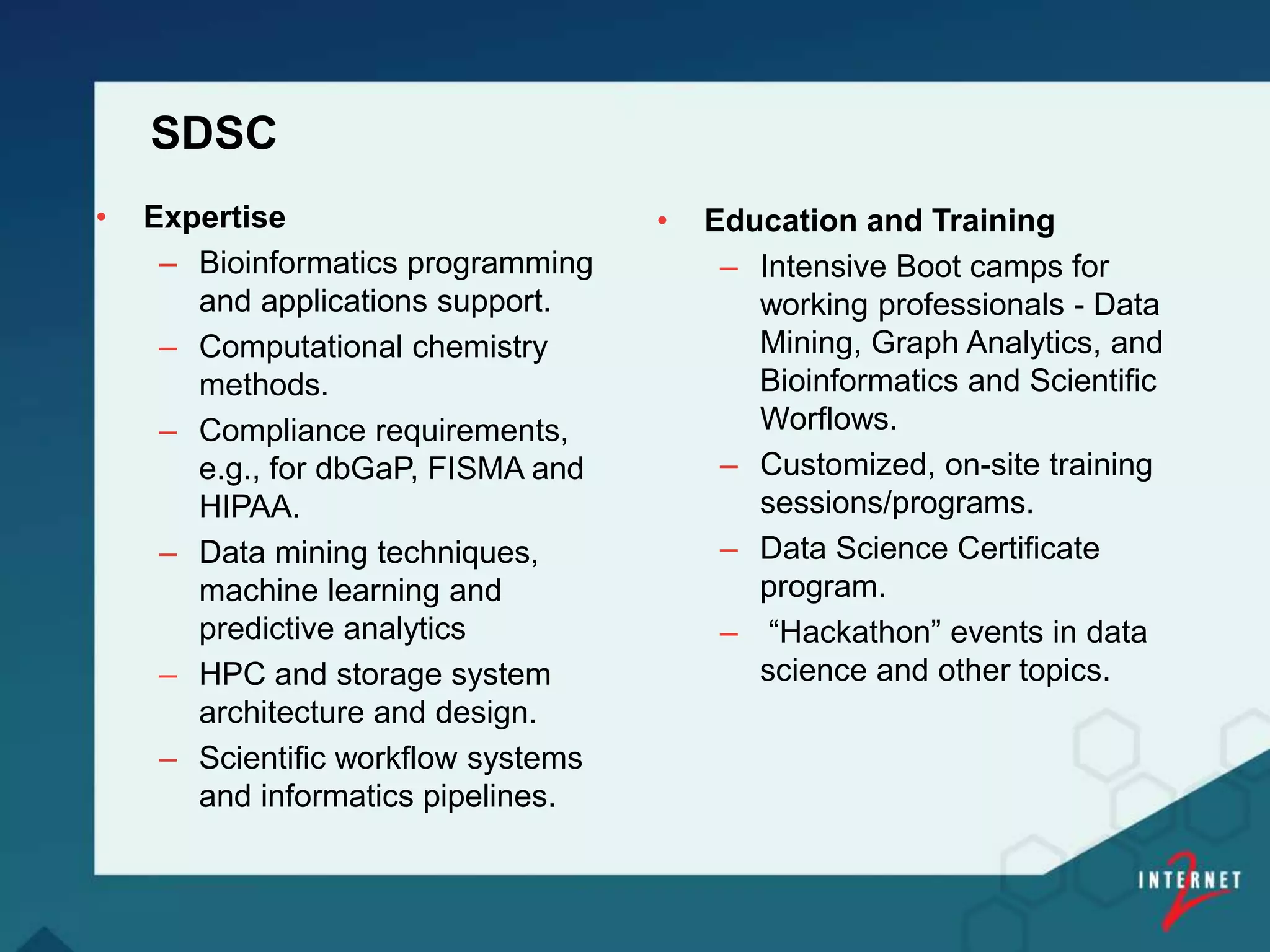 SDSC

• Expertise
– Bioinformatics programming and applications support.
– Computational chemistry methods.
– Compliance requirements, e.g., for dbGaP, FISMA and HIPAA.
– Data mining techniques, machine learning and predictive analytics
– HPC and storage system architecture and design.
– Scientific workflow systems and informatics pipelines.

• Education and Training
– Intensive Boot camps for working professionals - Data Mining, Graph Analytics, and Bioinformatics and Scientific Worflows.
– Customized, on-site training sessions/programs.
– Data Science Certificate program.
– “Hackathon” events in data science and other topics.

INTERNET 2